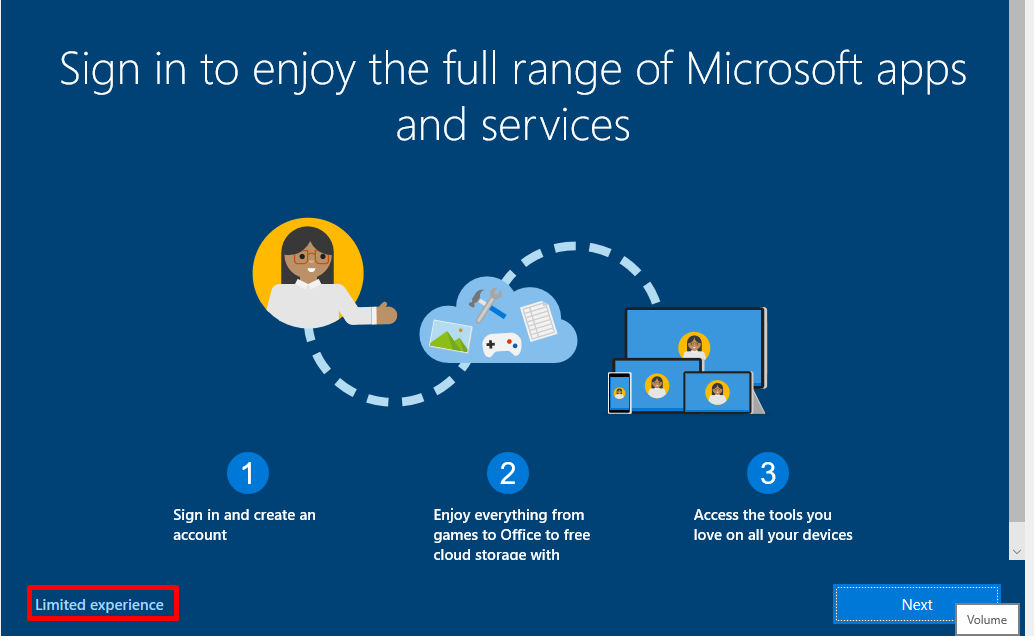 Sign in to enjoy the full range of Microsoft apps and services

1

Sign in and create an account

2

Enjoy everything from games to Office to free cloud storage with

3

Access the tools you love on all your devices

Limited experience

Next

Volume